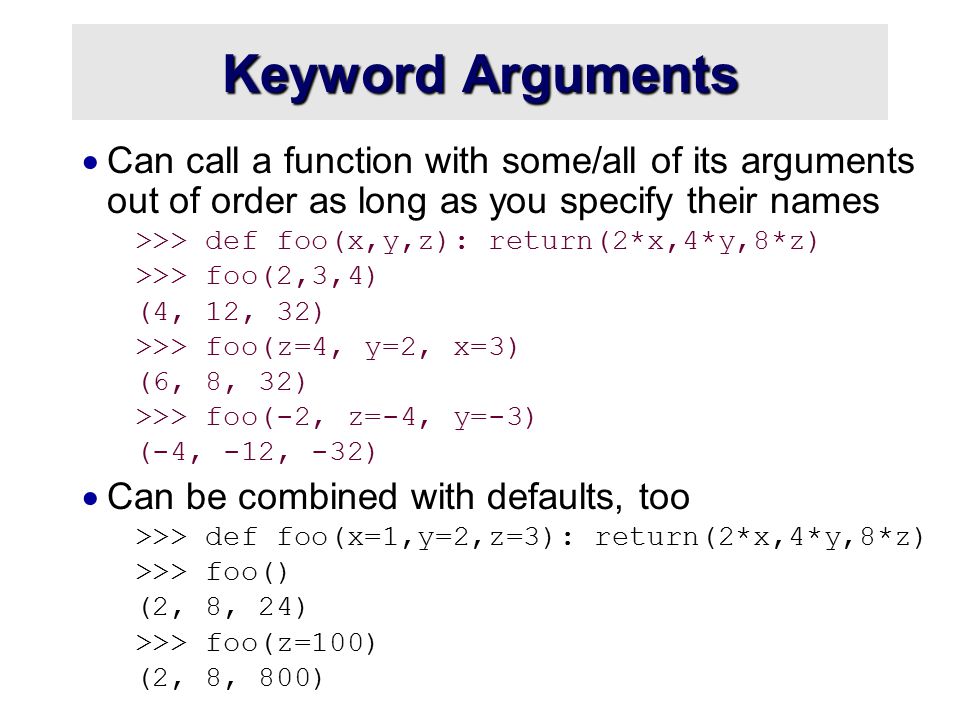 Keyword Arguments

• Can call a function with some/all of its arguments out of order as long as you specify their names

>>> def foo(x,y,z): return(2*x,4*y,8*z)
>>> foo(2,3,4)
(4, 12, 32)
>>> foo(z=4, y=2, x=3)
(6, 8, 32)
>>> foo(-2, z=-4, y=-3)
(-4, -12, -32)

• Can be combined with defaults, too

>>> def foo(x=1,y=2,z=3): return(2*x,4*y,8*z)
>>> foo()
(2, 8, 24)
>>> foo(z=100)
(2, 8, 800)